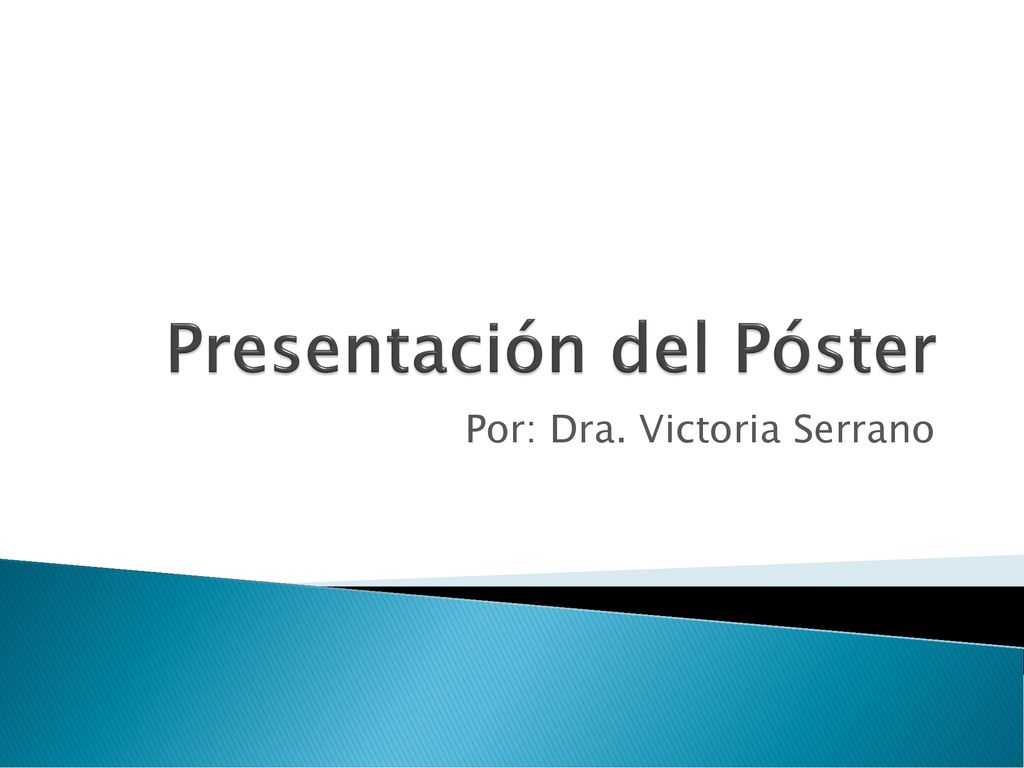 Presentación del Póster

Por: Dra. Victoria Serrano